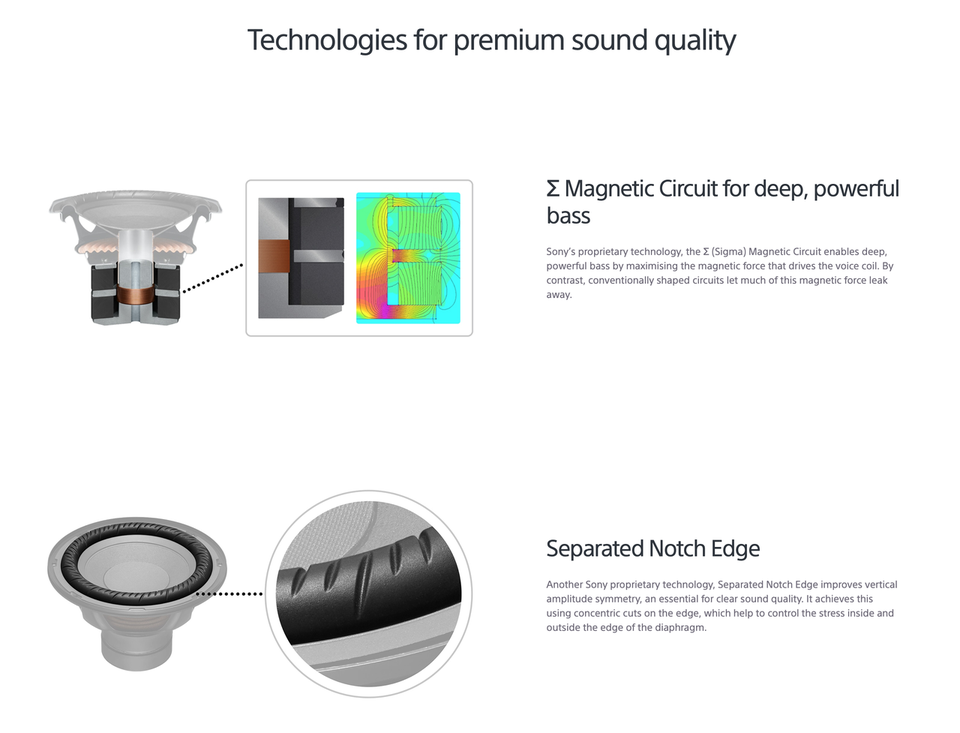 Technologies for premium sound quality

Σ Magnetic Circuit for deep, powerful bass

Sony's proprietary technology, the Σ (Sigma) Magnetic Circuit enables deep, powerful bass by maximising the magnetic force that drives the voice coil. By contrast, conventionally shaped circuits let much of this magnetic force leak away.

Separated Notch Edge

Another Sony proprietary technology, Separated Notch Edge improves vertical amplitude symmetry, an essential for clear sound quality. It achieves this using concentric cuts on the edge, which help to control the stress inside and outside the edge of the diaphragm.